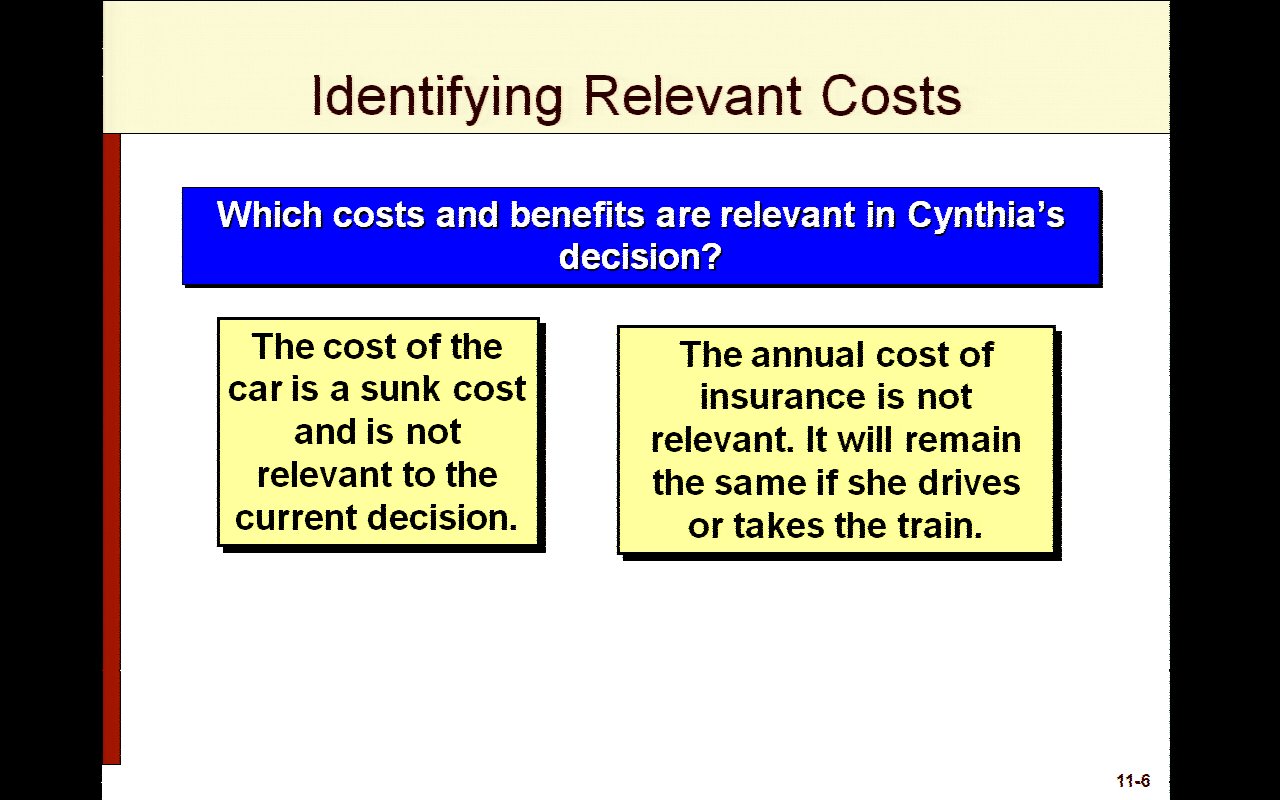 Identifying Relevant Costs

Which costs and benefits are relevant in Cynthia's decision?

The cost of the car is a sunk cost and is not relevant to the current decision.

The annual cost of insurance is not relevant. It will remain the same if she drives or takes the train.

11-6